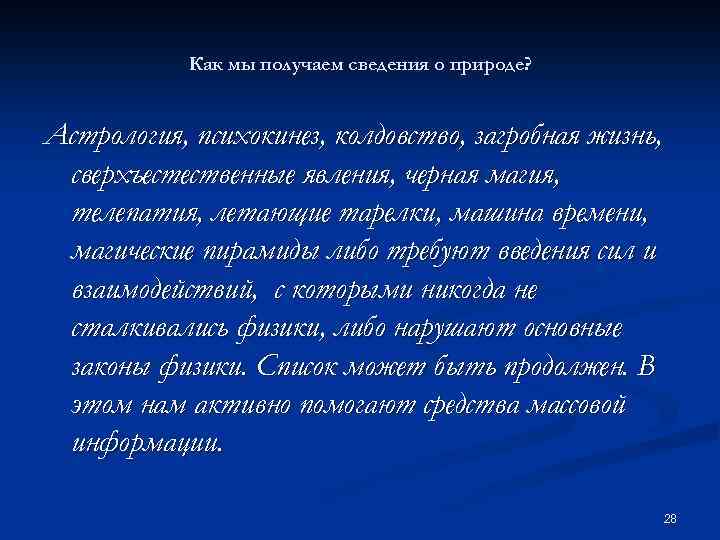 Как мы получаем сведения о природе?

Астрология, психокинез, колдовство, загробная жизнь, сверхъестественные явления, черная магия, телепатия, летающие тарелки, машина времени, магические пирамиды либо требуют введения сил и взаимодействий, с которыми никогда не сталкивались физики, либо нарушают основные законы физики. Список может быть продолжен. В этом нам активно помогают средства массовой информации.

28